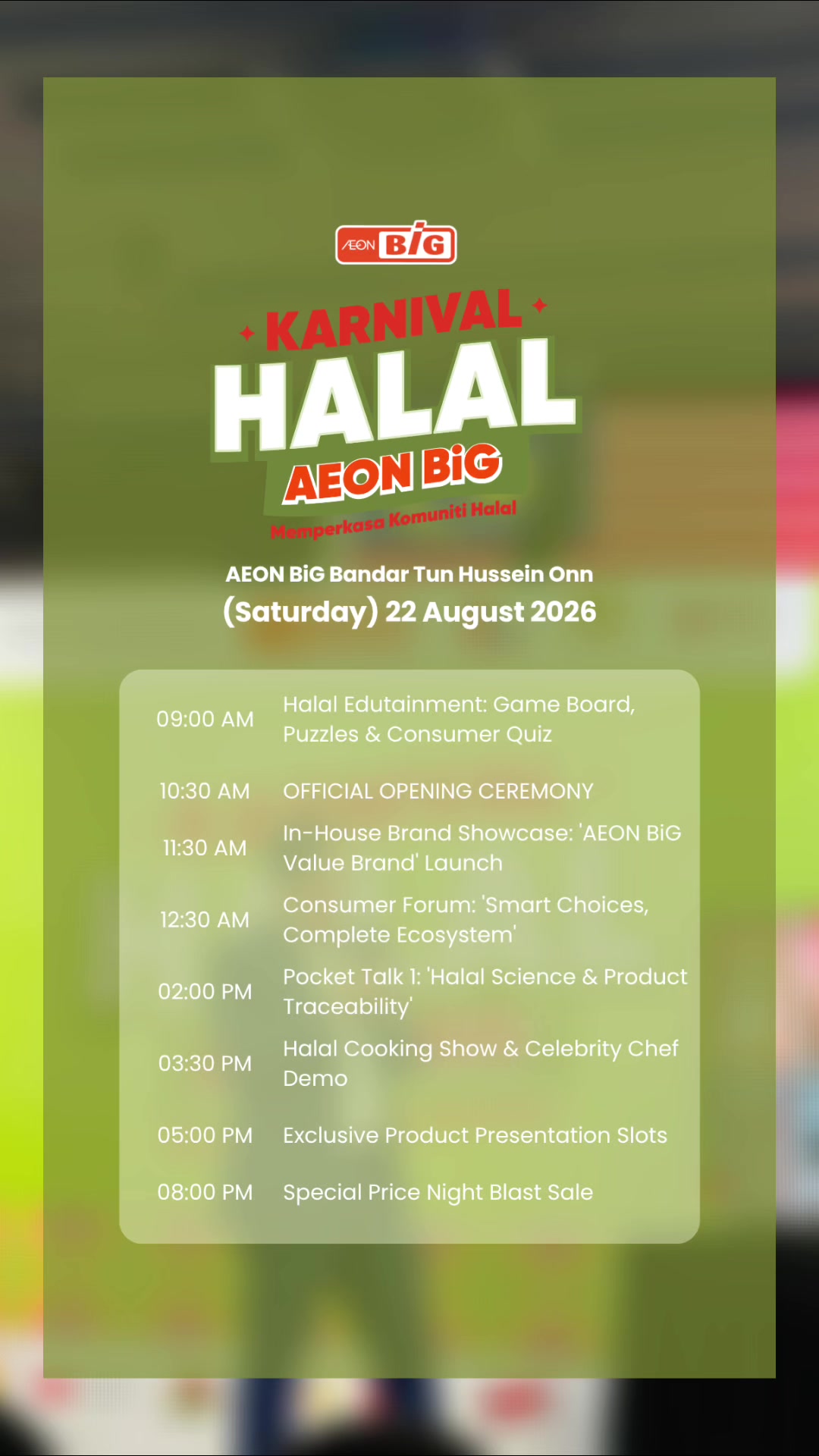 ÆON BiG

KARNIVAL
HALAL
AEON BiG
Memperkasa Komuniti Halal

AEON BiG Bandar Tun Hussein Onn
(Saturday) 22 August 2026

| | |
|---|---|
| 09:00 AM | Halal Edutainment: Game Board, Puzzles & Consumer Quiz |
| 10:30 AM | OFFICIAL OPENING CEREMONY |
| 11:30 AM | In-House Brand Showcase: 'AEON BiG Value Brand' Launch |
| 12:30 AM | Consumer Forum: 'Smart Choices, Complete Ecosystem' |
| 02:00 PM | Pocket Talk 1: 'Halal Science & Product Traceability' |
| 03:30 PM | Halal Cooking Show & Celebrity Chef Demo |
| 05:00 PM | Exclusive Product Presentation Slots |
| 08:00 PM | Special Price Night Blast Sale |